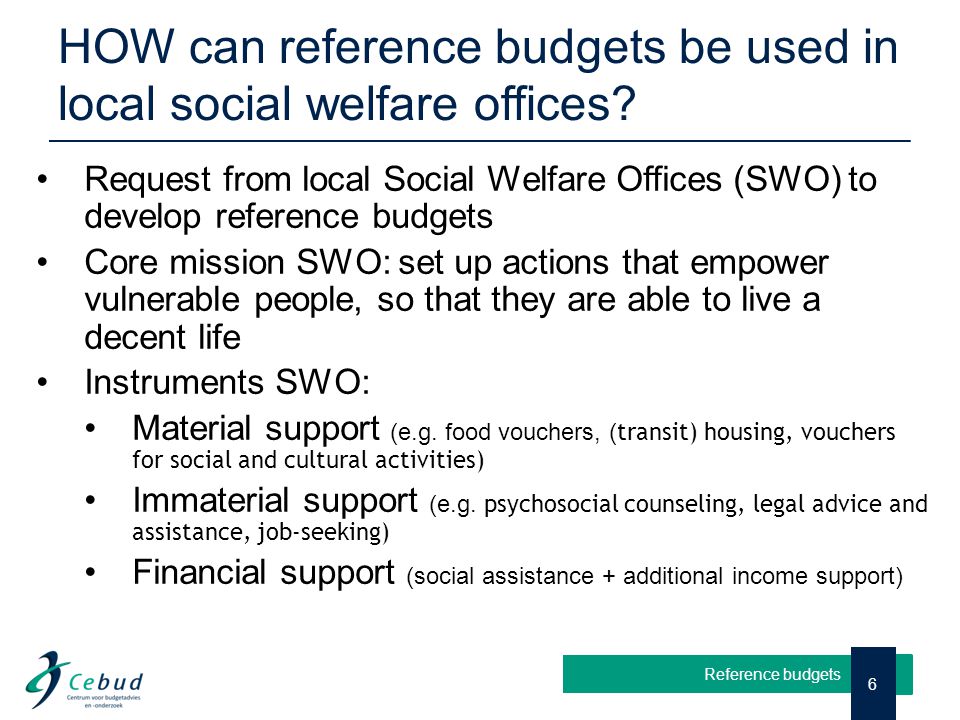 HOW can reference budgets be used in local social welfare offices?

• Request from local Social Welfare Offices (SWO) to develop reference budgets
• Core mission SWO: set up actions that empower vulnerable people, so that they are able to live a decent life
• Instruments SWO:
  • Material support (e.g. food vouchers, (transit) housing, vouchers for social and cultural activities)
  • Immaterial support (e.g. psychosocial counseling, legal advice and assistance, job-seeking)
  • Financial support (social assistance + additional income support)

Cebud
Centrum voor budgetadvies en -onderzoek

Reference budgets
6